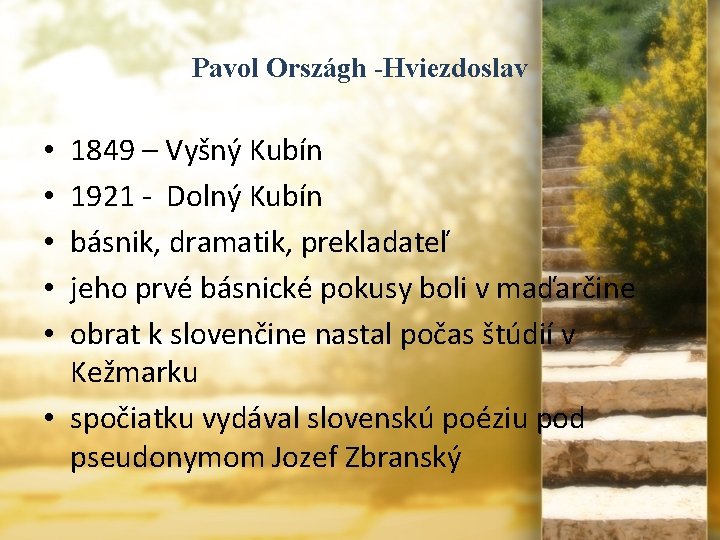 Pavol Országh -Hviezdoslav

• 1849 – Vyšný Kubín
• 1921 - Dolný Kubín
• básnik, dramatik, prekladateľ
• jeho prvé básnické pokusy boli v maďarčine
• obrat k slovenčine nastal počas štúdií v Kežmarku
• spočiatku vydával slovenskú poéziu pod pseudonymom Jozef Zbranský